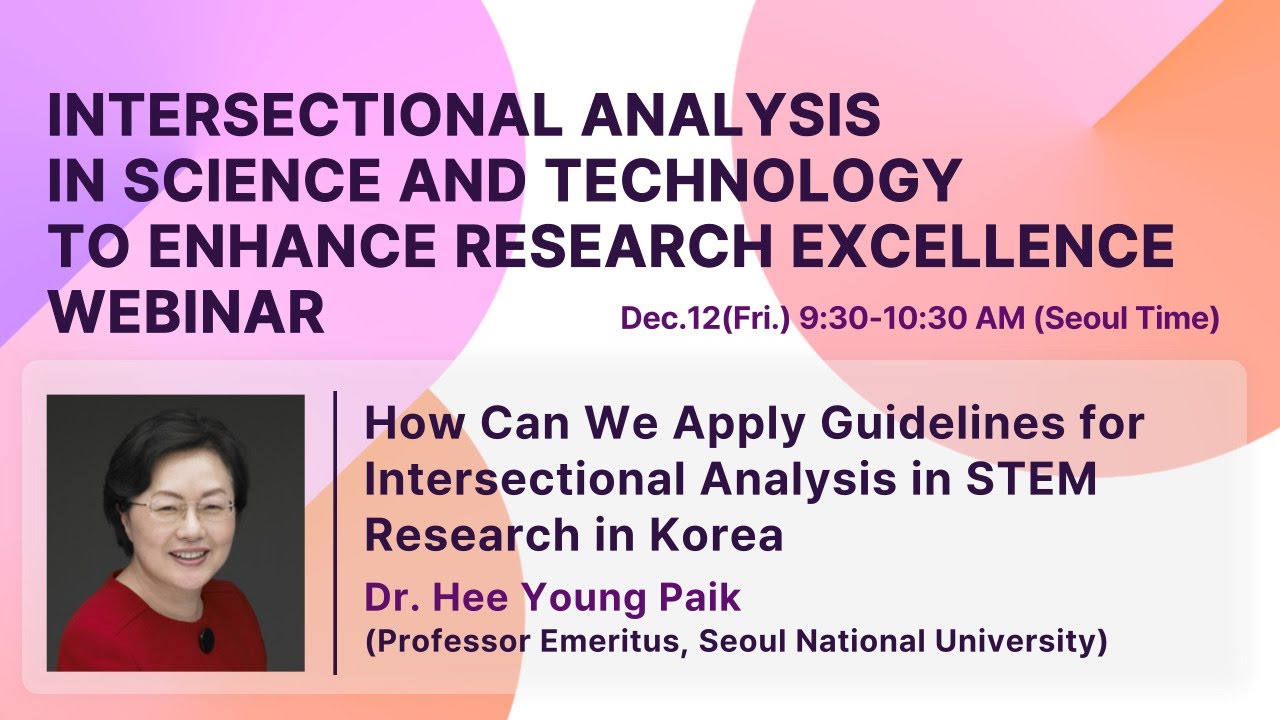 INTERSECTIONAL ANALYSIS IN SCIENCE AND TECHNOLOGY TO ENHANCE RESEARCH EXCELLENCE WEBINAR

Dec.12(Fri.) 9:30-10:30 AM (Seoul Time)

How Can We Apply Guidelines for Intersectional Analysis in STEM Research in Korea

Dr. Hee Young Paik
(Professor Emeritus, Seoul National University)